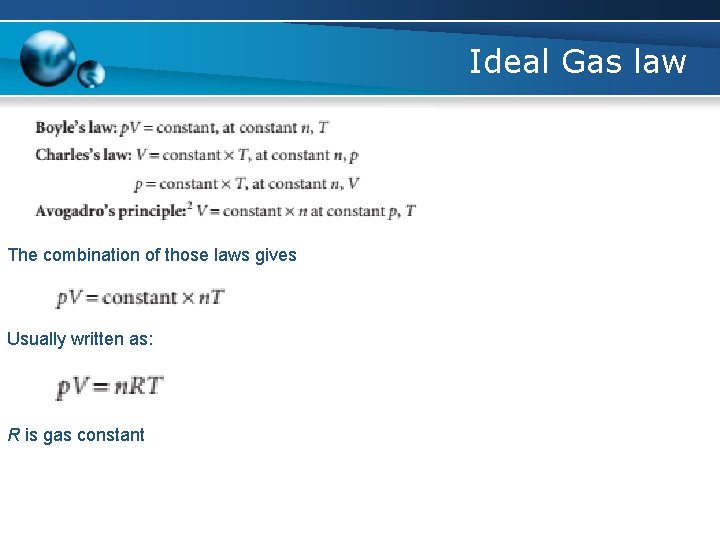 Ideal Gas law

Boyle's law: $pV = \text{constant}$, at constant $n$, $T$

Charles's law: $V = \text{constant} \times T$, at constant $n$, $p$

$p = \text{constant} \times T$, at constant $n$, $V$

Avogadro's principle:$^2$ $V = \text{constant} \times n$ at constant $p$, $T$

The combination of those laws gives

$pV = \text{constant} \times nT$

Usually written as:

$pV = nRT$

$R$ is gas constant